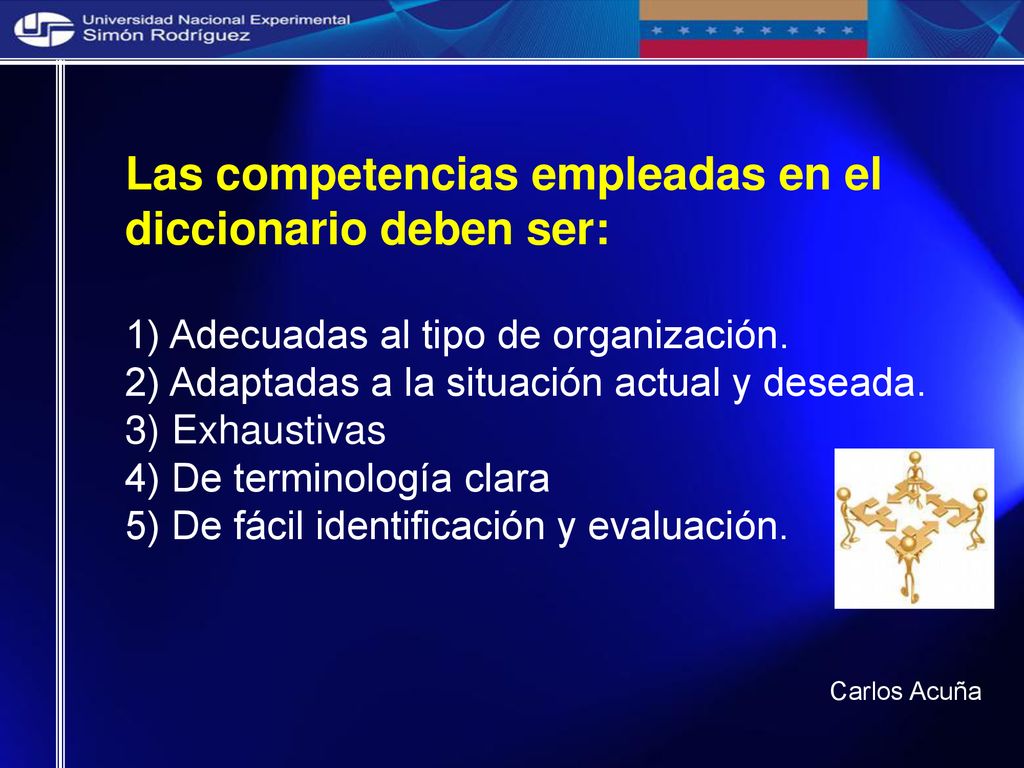 Universidad Nacional Experimental
Simón Rodríguez

Las competencias empleadas en el diccionario deben ser:

1) Adecuadas al tipo de organización.
2) Adaptadas a la situación actual y deseada.
3) Exhaustivas
4) De terminología clara
5) De fácil identificación y evaluación.

Carlos Acuña